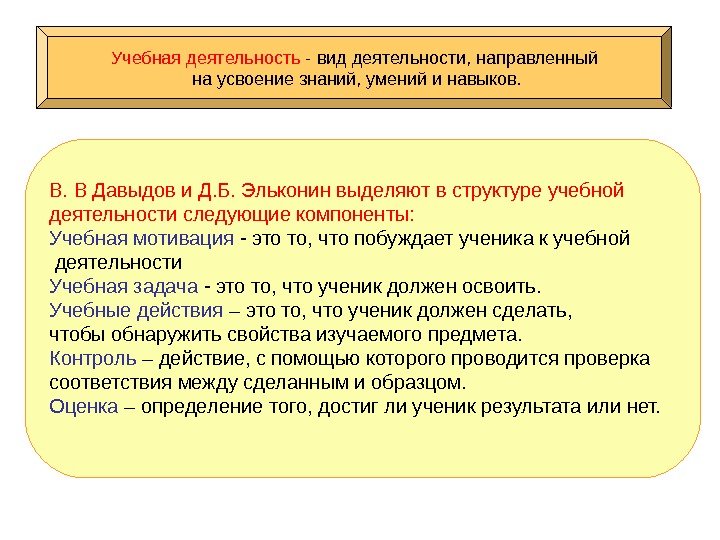 Учебная деятельность - вид деятельности, направленный на усвоение знаний, умений и навыков.

В. В Давыдов и Д.Б. Эльконин выделяют в структуре учебной деятельности следующие компоненты:
Учебная мотивация - это то, что побуждает ученика к учебной деятельности
Учебная задача - это то, что ученик должен освоить.
Учебные действия – это то, что ученик должен сделать, чтобы обнаружить свойства изучаемого предмета.
Контроль – действие, с помощью которого проводится проверка соответствия между сделанным и образцом.
Оценка – определение того, достиг ли ученик результата или нет.